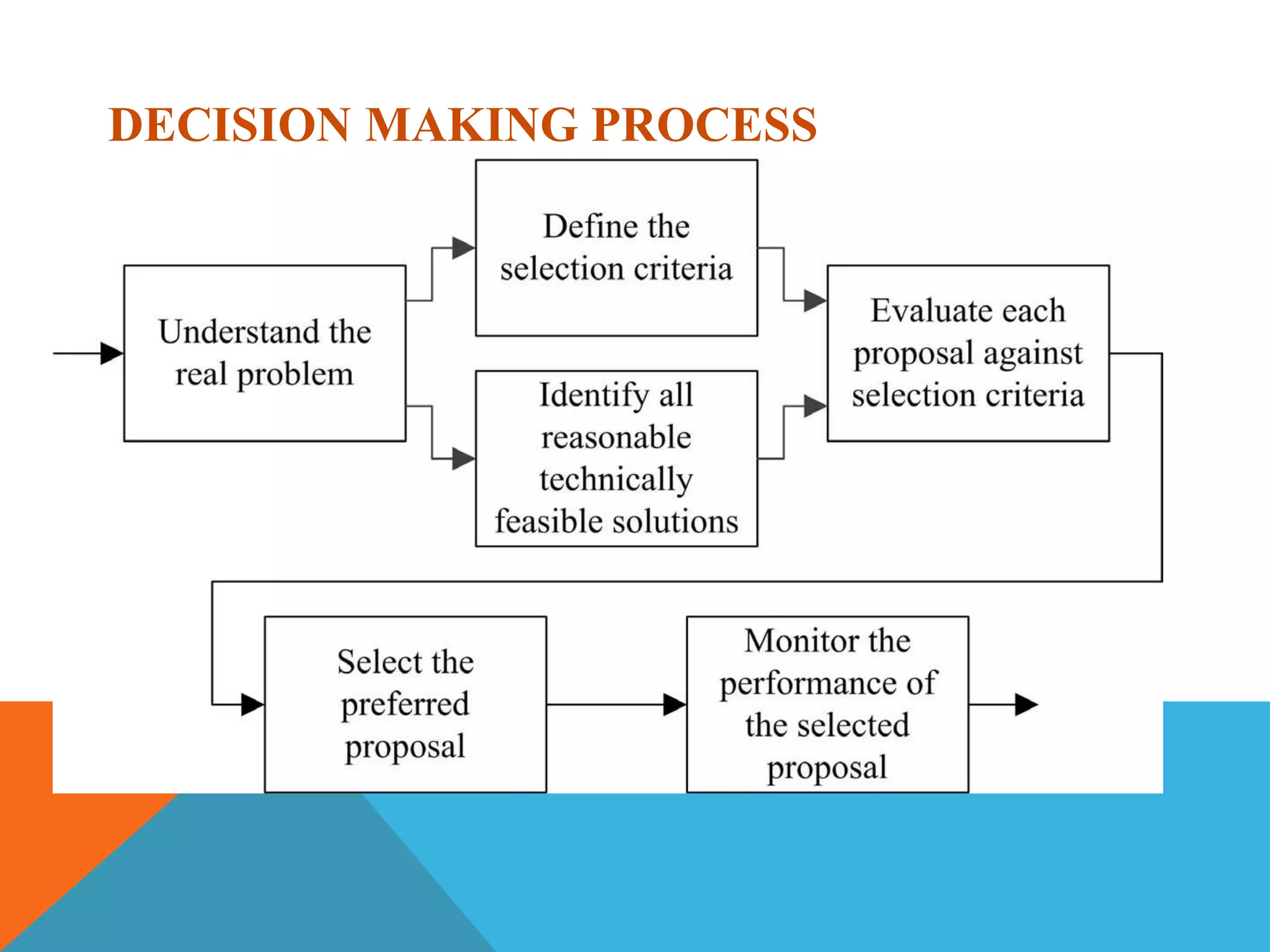 DECISION MAKING PROCESS

Understand the real problem

Define the selection criteria

Identify all reasonable technically feasible solutions

Evaluate each proposal against selection criteria

Select the preferred proposal

Monitor the performance of the selected proposal